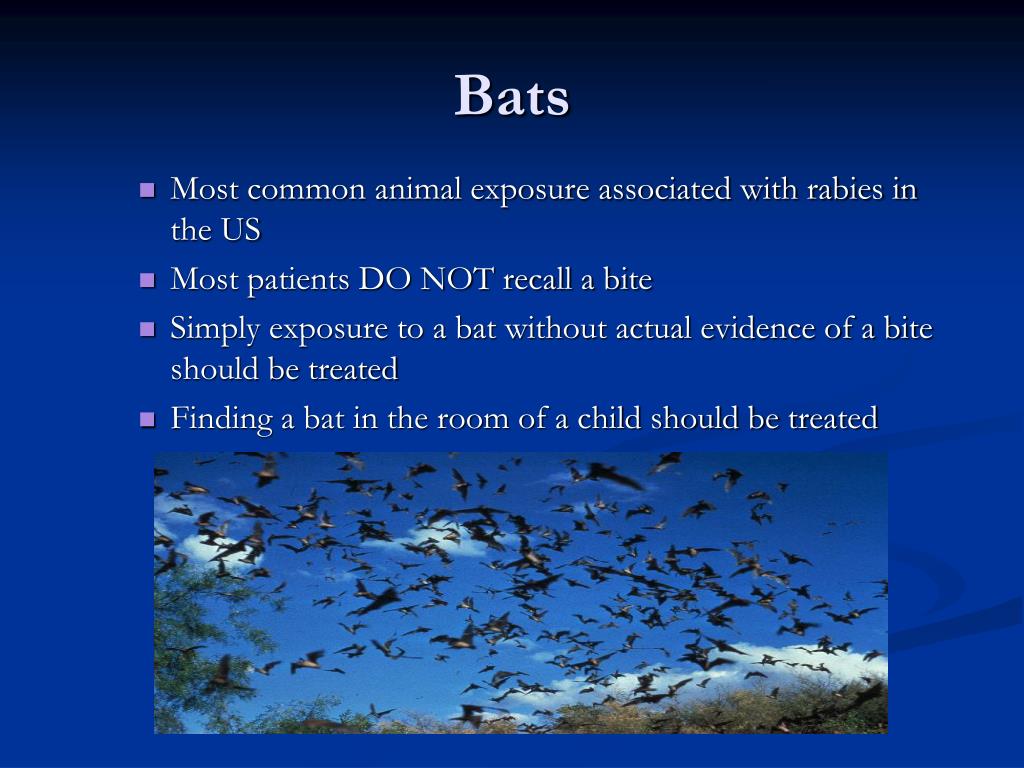 Bats

- Most common animal exposure associated with rabies in the US
- Most patients DO NOT recall a bite
- Simply exposure to a bat without actual evidence of a bite should be treated
- Finding a bat in the room of a child should be treated